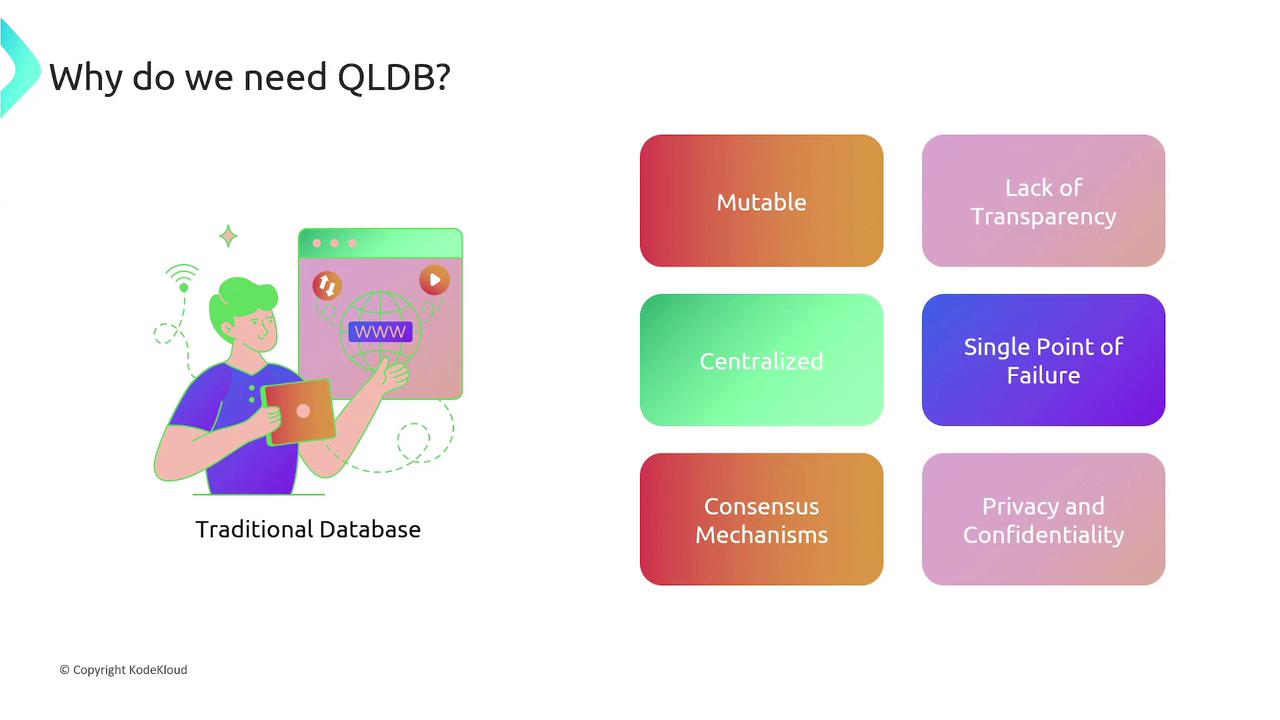 Why do we need QLDB?

WWW

Traditional Database

Mutable

Lack of Transparency

Centralized

Single Point of Failure

Consensus Mechanisms

Privacy and Confidentiality

© Copyright KodeKloud